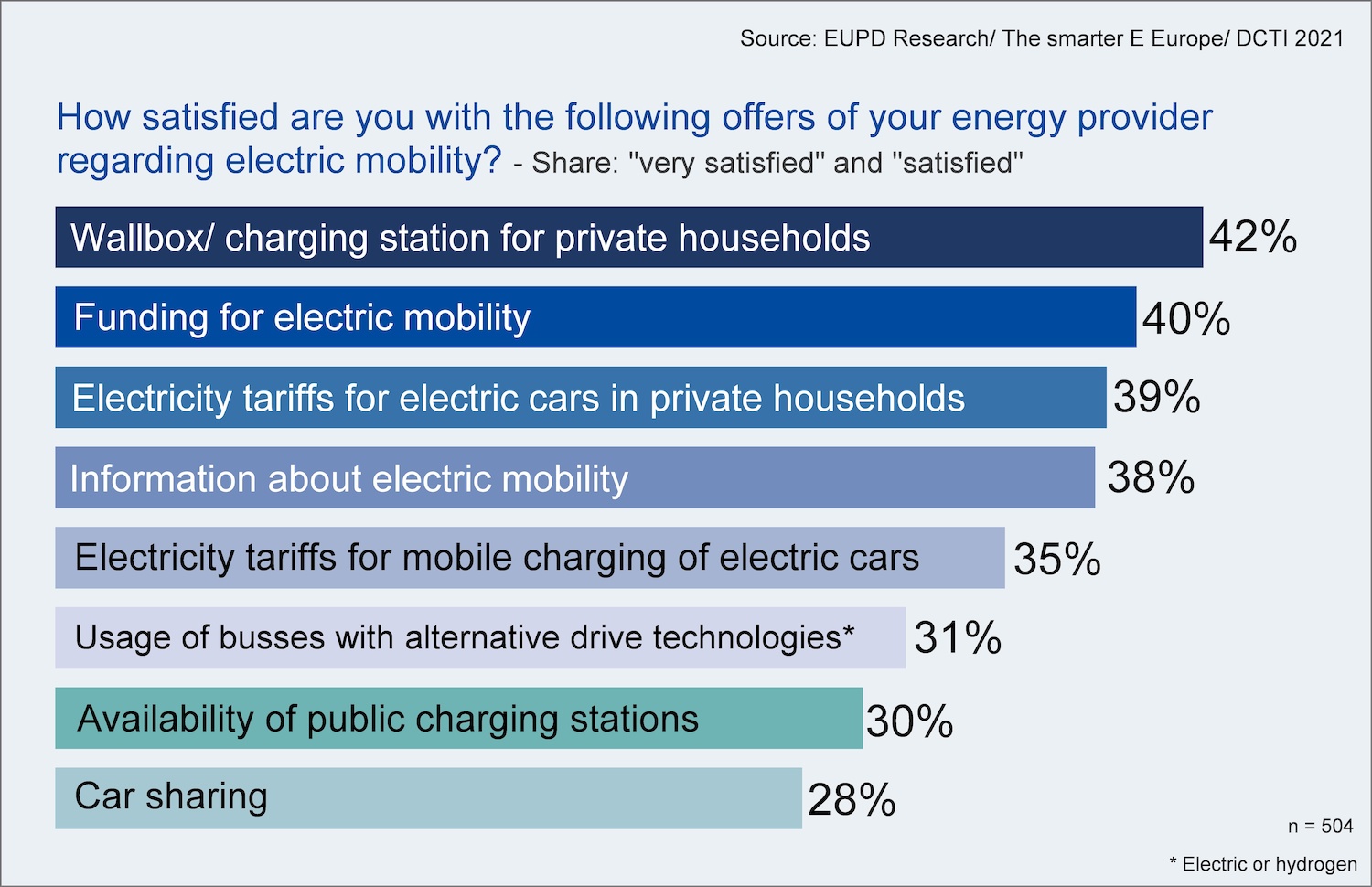 Source: EUPD Research/ The smarter E Europe/ DCTI 2021

How satisfied are you with the following offers of your energy provider regarding electric mobility? - Share: "very satisfied" and "satisfied"

Wallbox/ charging station for private households 42%

Funding for electric mobility 40%

Electricity tariffs for electric cars in private households 39%

Information about electric mobility 38%

Electricity tariffs for mobile charging of electric cars 35%

Usage of busses with alternative drive technologies* 31%

Availability of public charging stations 30%

Car sharing 28%

n = 504

* Electric or hydrogen